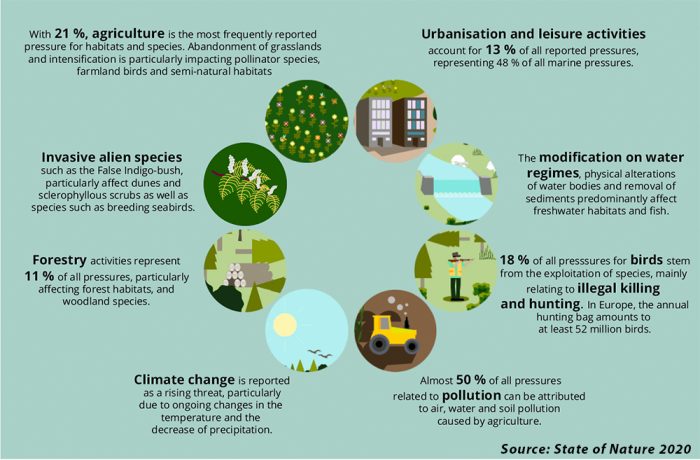 With 21 %, agriculture is the most frequently reported pressure for habitats and species. Abandonment of grasslands and intensification is particularly impacting pollinator species, farmland birds and semi-natural habitats

Urbanisation and leisure activities account for 13 % of all reported pressures, representing 48 % of all marine pressures.

Invasive alien species such as the False Indigo-bush, particularly affect dunes and sclerophyllous scrubs as well as species such as breeding seabirds.

The modification on water regimes, physical alterations of water bodies and removal of sediments predominantly affect freshwater habitats and fish.

Forestry activities represent 11 % of all pressures, particularly affecting forest habitats, and woodland species.

18 % of all presssures for birds stem from the exploitation of species, mainly relating to illegal killing and hunting. In Europe, the annual hunting bag amounts to at least 52 million birds.

Climate change is reported as a rising threat, particularly due to ongoing changes in the temperature and the decrease of precipitation.

Almost 50 % of all pressures related to pollution can be attributed to air, water and soil pollution caused by agriculture.

Source: State of Nature 2020